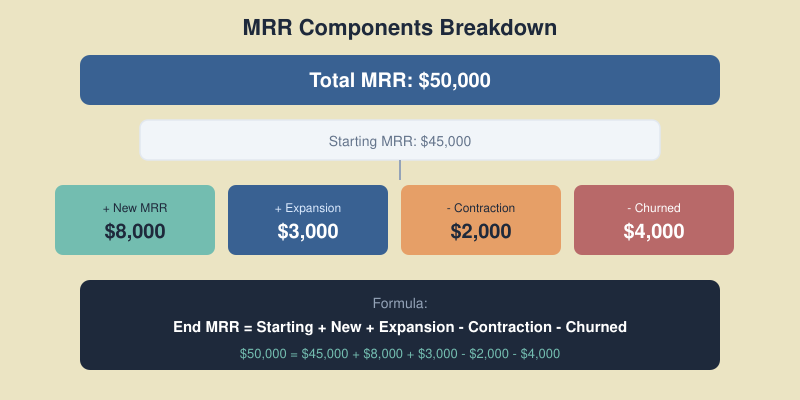 MRR Components Breakdown

Total MRR: \$50,000

Starting MRR: \$45,000

+ New MRR
\$8,000

+ Expansion
\$3,000

- Contraction
\$2,000

- Churned
\$4,000

Formula:

End MRR = Starting + New + Expansion - Contraction - Churned

\$50,000 = \$45,000 + \$8,000 + \$3,000 - \$2,000 - \$4,000